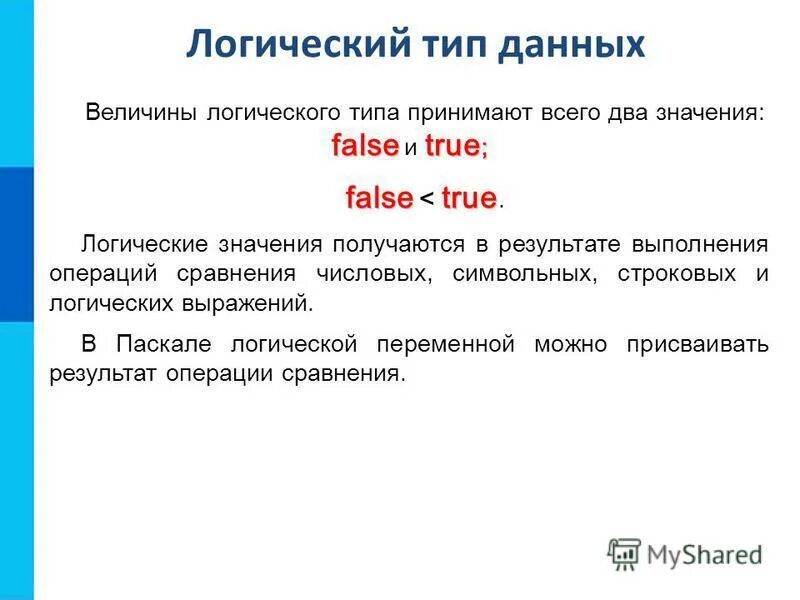 Логический тип данных

Величины логического типа принимают всего два значения: false и true;

false < true.

Логические значения получаются в результате выполнения операций сравнения числовых, символьных, строковых и логических выражений.

В Паскале логической переменной можно присваивать результат операции сравнения.

MyShared